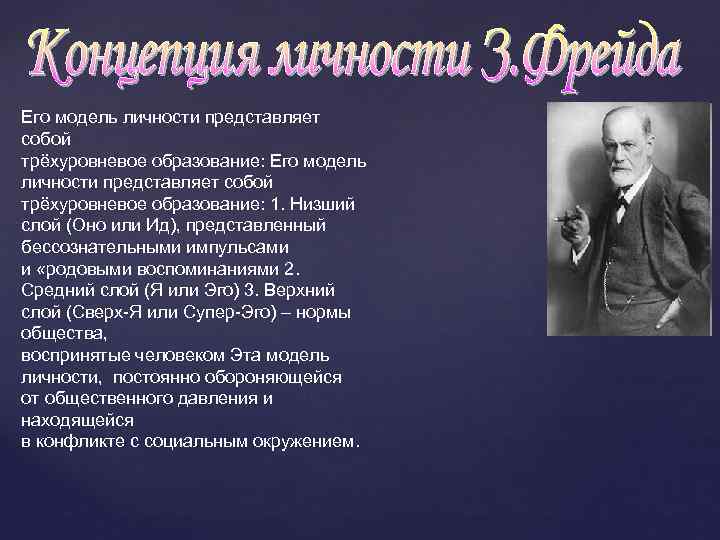 Концепция личности З.Фрейда

Его модель личности представляет собой трёхуровневое образование: Его модель личности представляет собой трёхуровневое образование: 1. Низший слой (Оно или Ид), представленный бессознательными импульсами и «родовыми воспоминаниями 2. Средний слой (Я или Эго) 3. Верхний слой (Сверх-Я или Супер-Эго) – нормы общества, воспринятые человеком Эта модель личности, постоянно обороняющейся от общественного давления и находящейся в конфликте с социальным окружением.